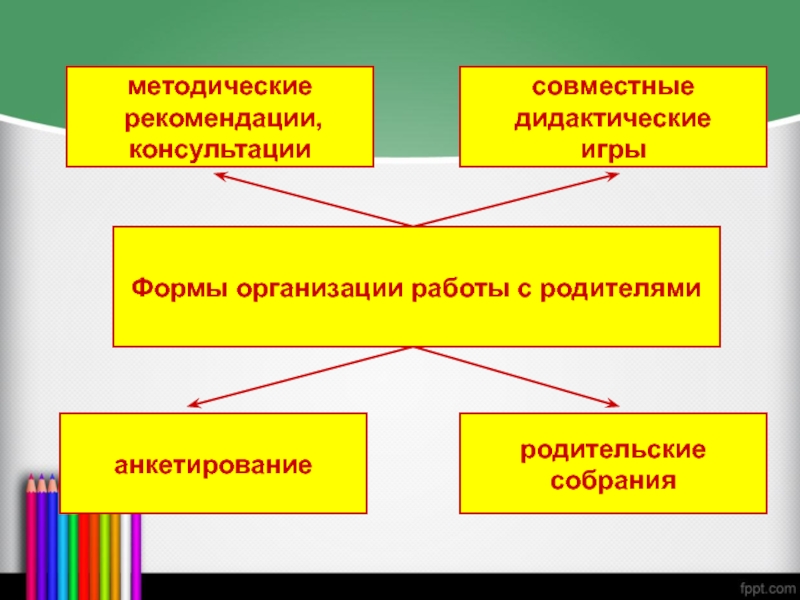 методические рекомендации, консультации

совместные дидактические игры

Формы организации работы с родителями

анкетирование

родительские собрания

fppt.com